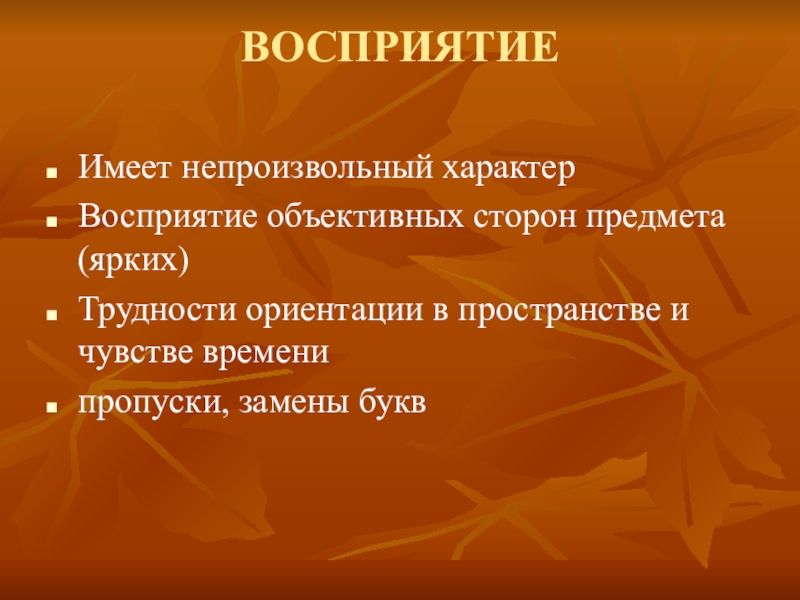 ВОСПРИЯТИЕ

- Имеет непроизвольный характер
- Восприятие объективных сторон предмета (ярких)
- Трудности ориентации в пространстве и чувстве времени
- пропуски, замены букв